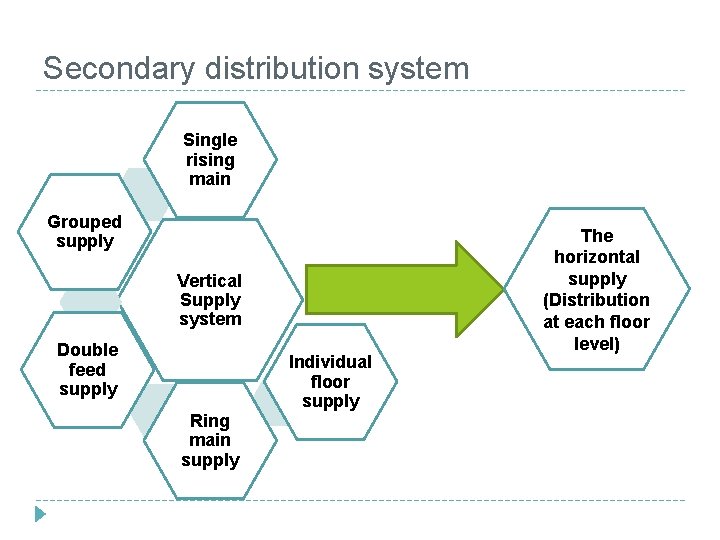 Secondary distribution system

Single rising main

Grouped supply

Vertical Supply system

Double feed supply

Ring main supply

Individual floor supply

The horizontal supply (Distribution at each floor level)